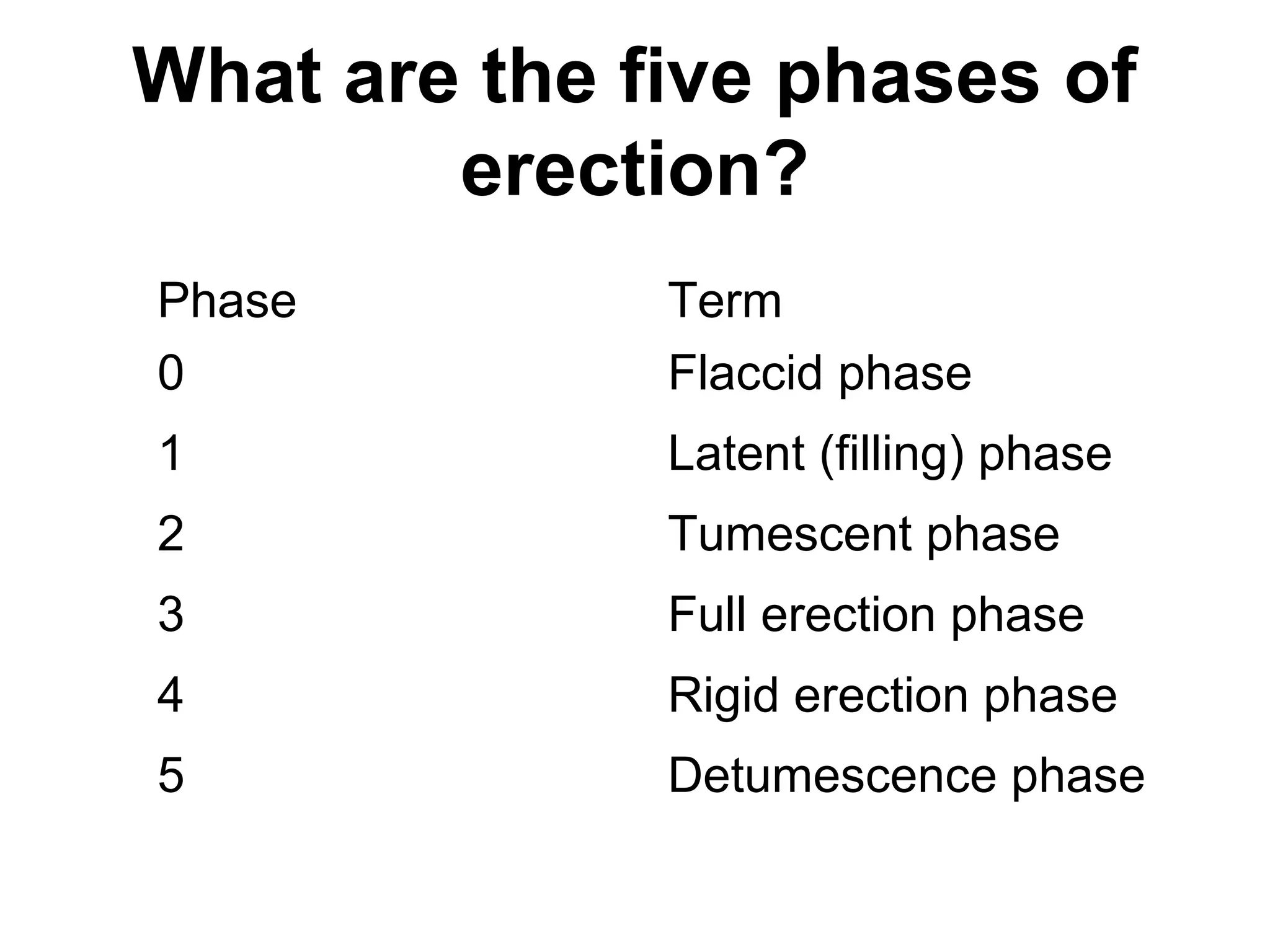 What are the five phases of erection?

| Phase | Term |
|---|---|
| 0 | Flaccid phase |
| 1 | Latent (filling) phase |
| 2 | Tumescent phase |
| 3 | Full erection phase |
| 4 | Rigid erection phase |
| 5 | Detumescence phase |